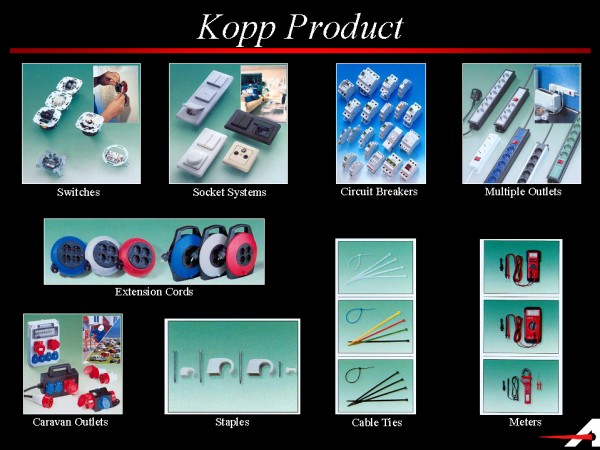 Kopp Product

Switches

Socket Systems

Circuit Breakers

Multiple Outlets

Extension Cords

Caravan Outlets

Staples

Cable Ties

Meters